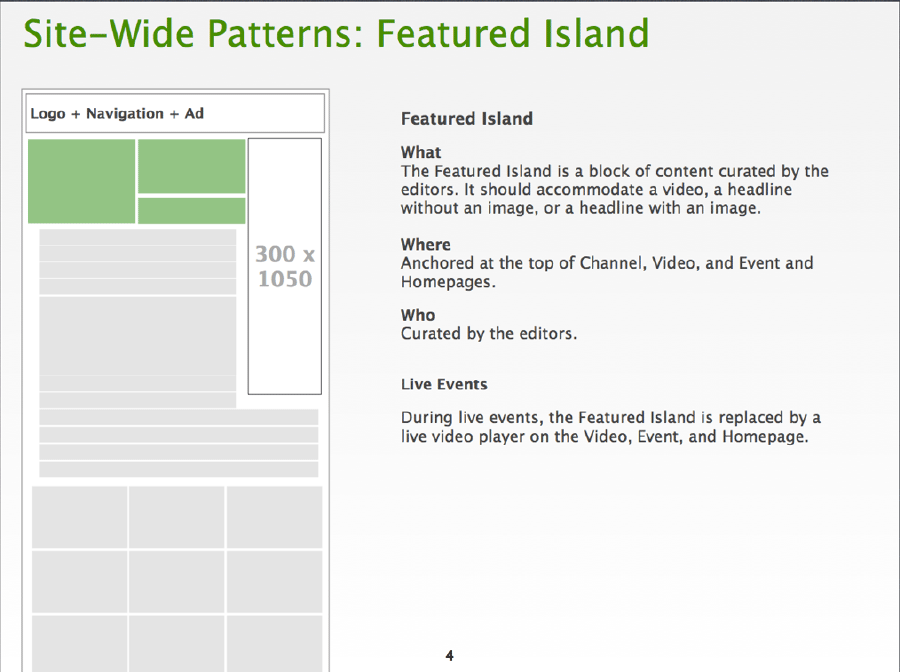 Site-Wide Patterns: Featured Island

Logo + Navigation + Ad

300 x 1050

Featured Island

What
The Featured Island is a block of content curated by the editors. It should accommodate a video, a headline without an image, or a headline with an image.

Where
Anchored at the top of Channel, Video, and Event and Homepages.

Who
Curated by the editors.

Live Events

During live events, the Featured Island is replaced by a live video player on the Video, Event, and Homepage.

4